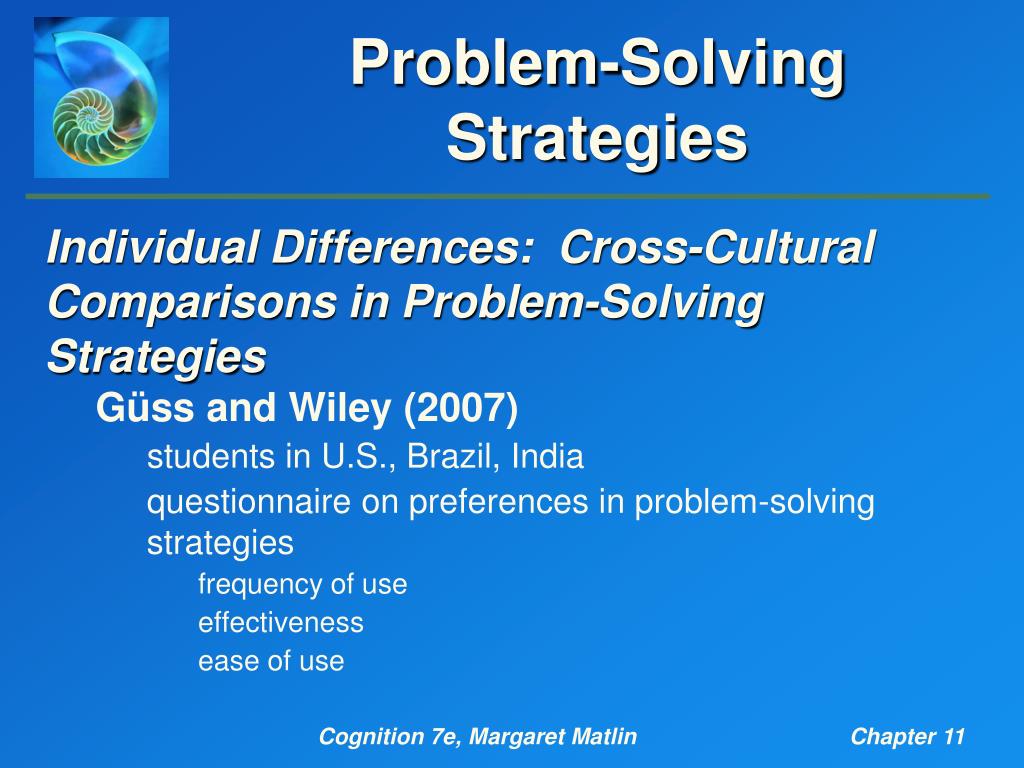 Problem-Solving Strategies

Individual Differences: Cross-Cultural Comparisons in Problem-Solving Strategies

Güss and Wiley (2007)

students in U.S., Brazil, India

questionnaire on preferences in problem-solving strategies

frequency of use

effectiveness

ease of use

Cognition 7e, Margaret Matlin

Chapter 11